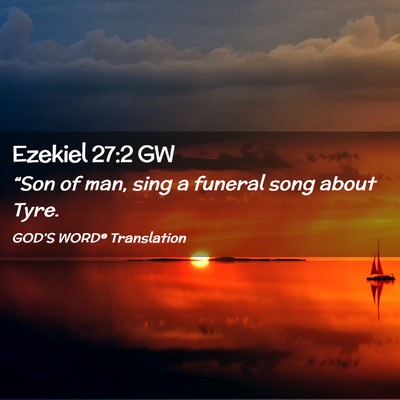 Ezekiel 27:2 GW

“Son of man, sing a funeral song about Tyre.

GOD'S WORD® Translation